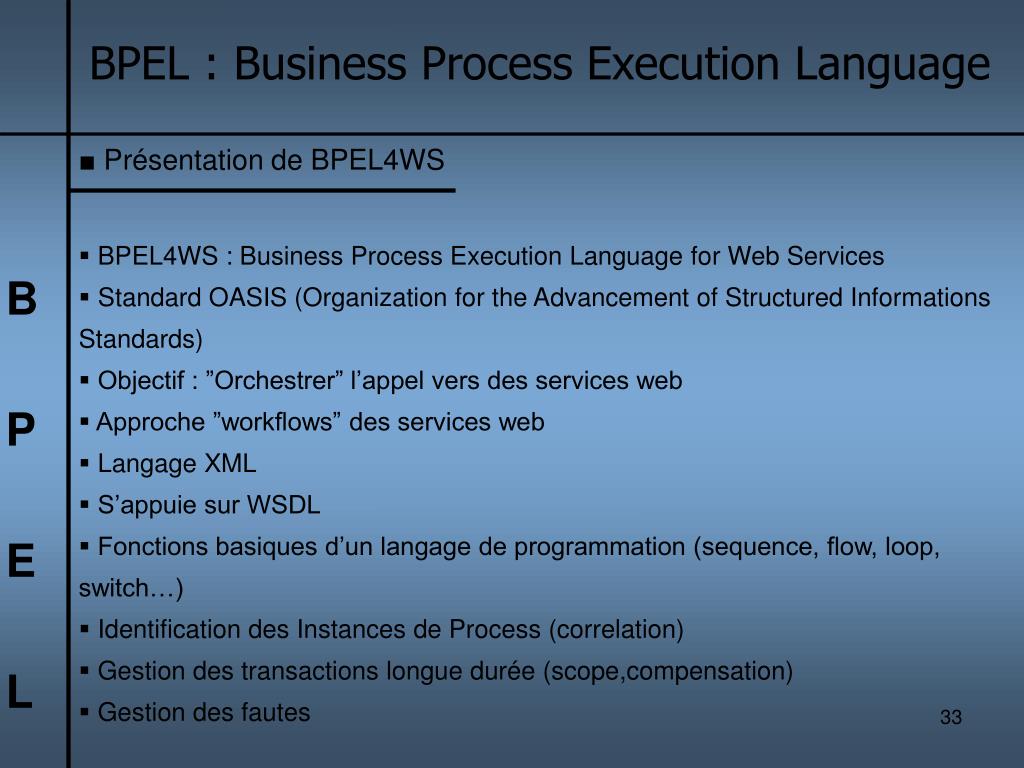 BPEL : Business Process Execution Language

B
P
E
L

■ Présentation de BPEL4WS

▪ BPEL4WS : Business Process Execution Language for Web Services
▪ Standard OASIS (Organization for the Advancement of Structured Informations Standards)
▪ Objectif : ”Orchestrer” l’appel vers des services web
▪ Approche ”workflows” des services web
▪ Langage XML
▪ S’appuie sur WSDL
▪ Fonctions basiques d’un langage de programmation (sequence, flow, loop, switch…)
▪ Identification des Instances de Process (correlation)
▪ Gestion des transactions longue durée (scope,compensation)
▪ Gestion des fautes

33